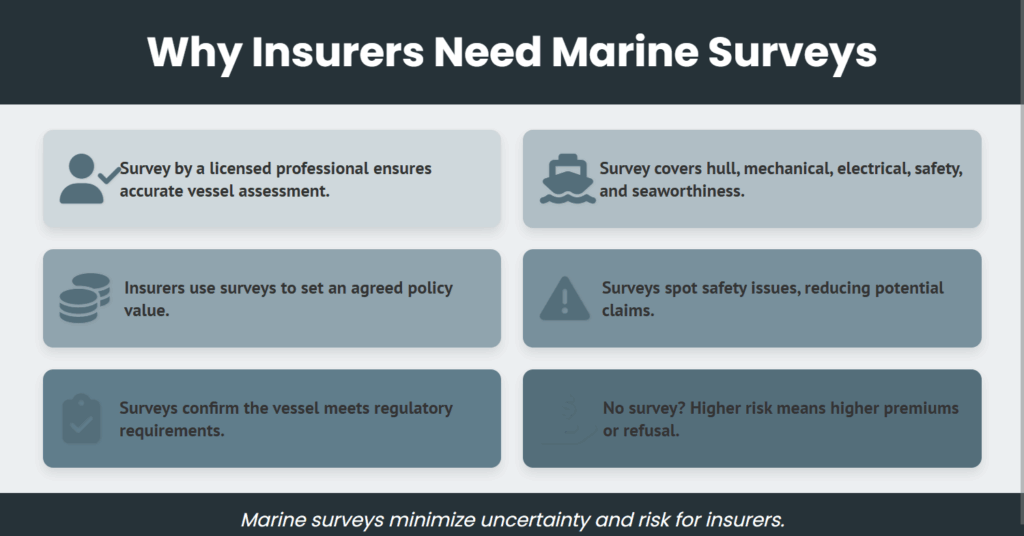 Why Insurers Need Marine Surveys

Survey by a licensed professional ensures accurate vessel assessment.

Survey covers hull, mechanical, electrical, safety, and seaworthiness.

Insurers use surveys to set an agreed policy value.

Surveys spot safety issues, reducing potential claims.

Surveys confirm the vessel meets regulatory requirements.

No survey? Higher risk means higher premiums or refusal.

Marine surveys minimize uncertainty and risk for insurers.